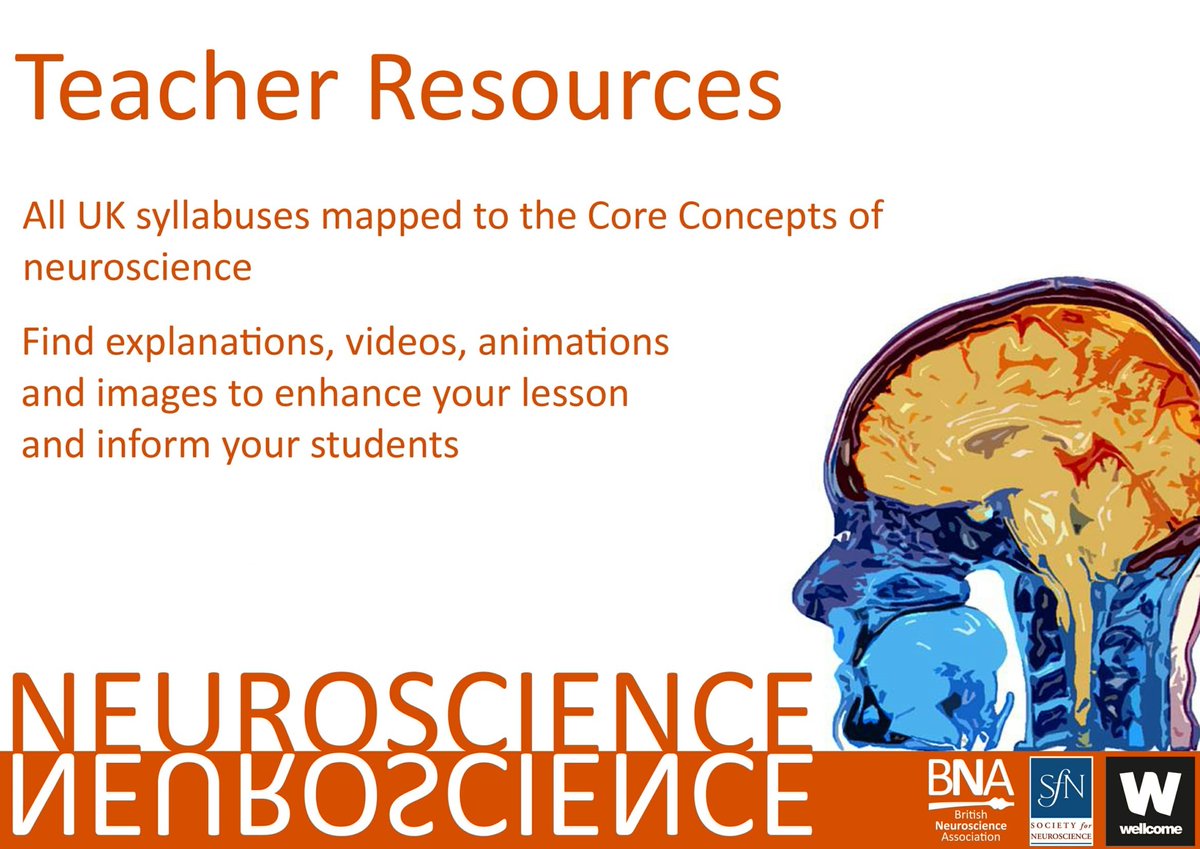 Teacher Resources

All UK syllabuses mapped to the Core Concepts of neuroscience

Find explanations, videos, animations and images to enhance your lesson and inform your students

NEUROSCIENCE
NEUROSCIENCE

BNA
British Neuroscience Association

SfN
SOCIETY for NEUROSCIENCE

W
wellcome